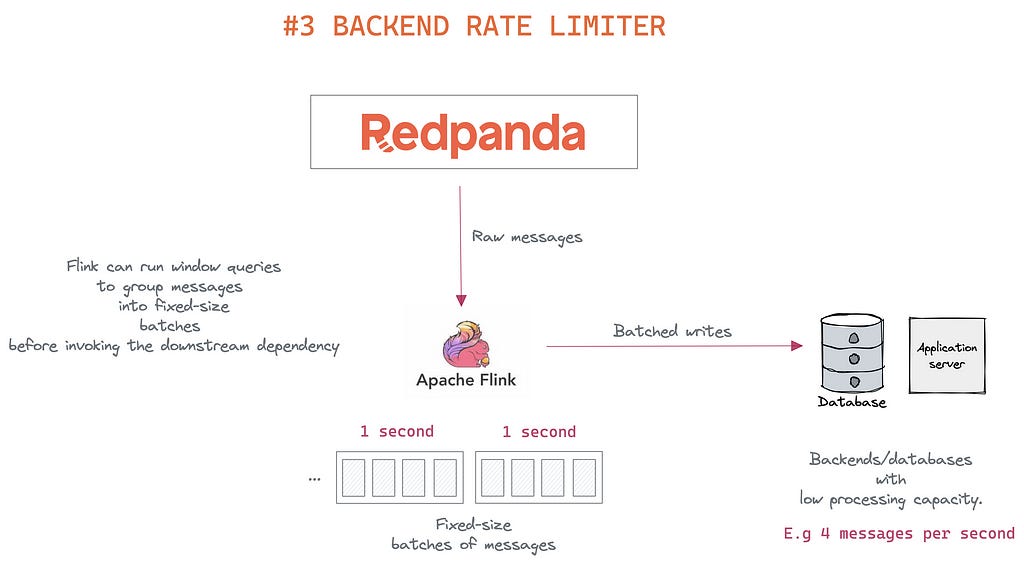 #3 BACKEND RATE LIMITER

Redpanda

Raw messages

Flink can run window queries to group messages into fixed-size batches before invoking the downstream dependency

Apache Flink

Batched writes

Database

Application server

1 second

1 second

...

Fixed-size batches of messages

Backends/databases with low processing capacity.

E.g 4 messages per second